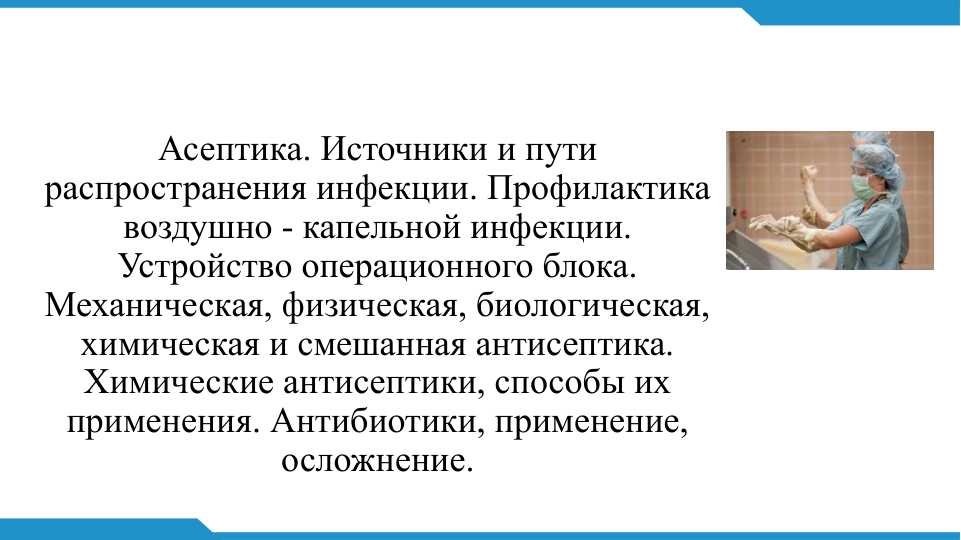 Асептика. Источники и пути распространения инфекции. Профилактика воздушно - капельной инфекции. Устройство операционного блока. Механическая, физическая, биологическая, химическая и смешанная антисептика. Химические антисептики, способы их применения. Антибиотики, применение, осложнение.